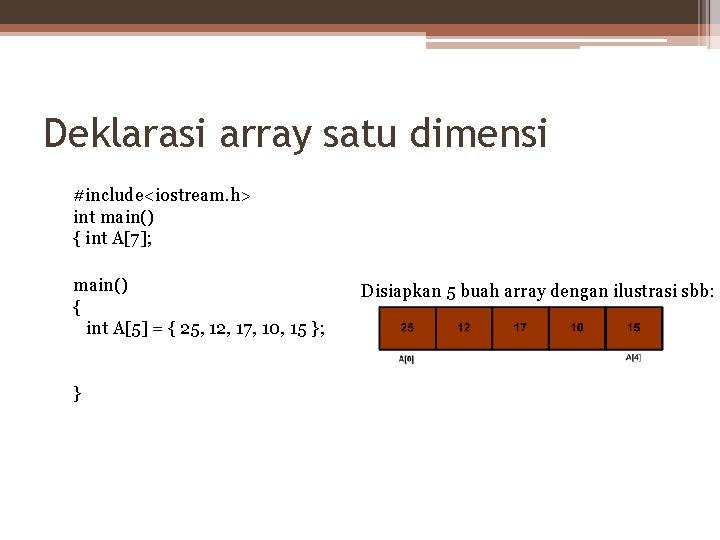 Deklarasi array satu dimensi

#include<iostream.h>
int main()
{ int A[7];

main()
{
int A[5] = { 25, 12, 17, 10, 15 };

}

Disiapkan 5 buah array dengan ilustrasi sbb:

| 25 | 12 | 17 | 10 | 15 |
|---|---|---|---|---|

A[0]

A[4]